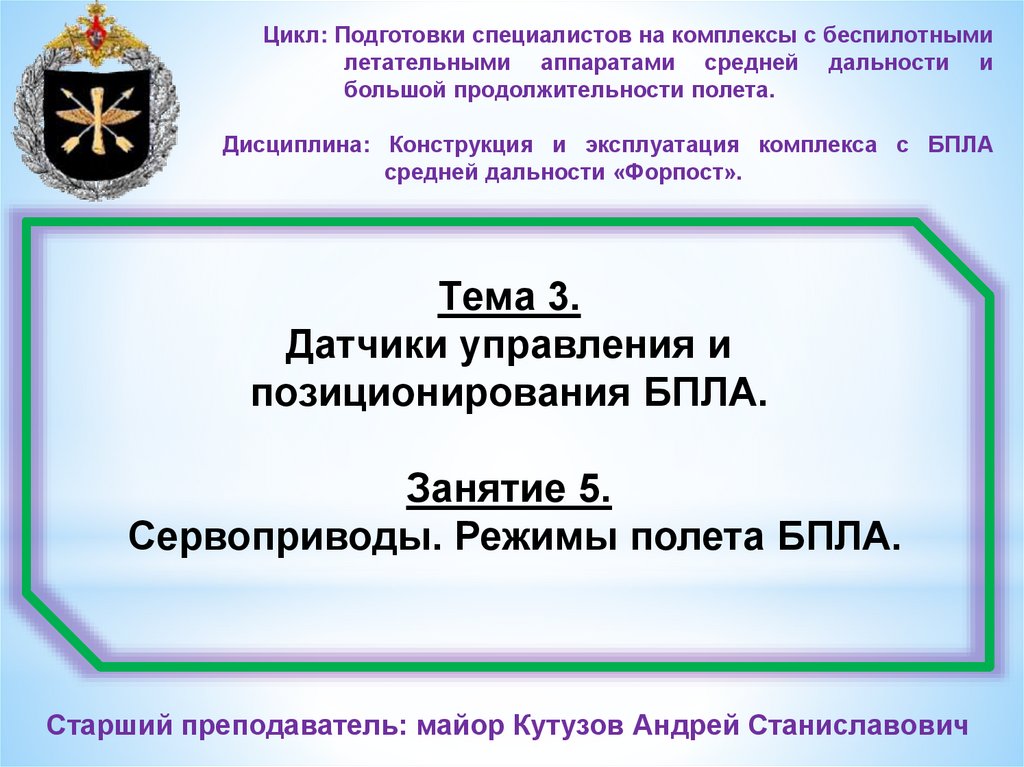 Цикл: Подготовки специалистов на комплексы с беспилотными летательными аппаратами средней дальности и большой продолжительности полета.

Дисциплина: Конструкция и эксплуатация комплекса с БПЛА средней дальности «Форпост».

Тема 3.
Датчики управления и позиционирования БПЛА.

Занятие 5.
Сервоприводы. Режимы полета БПЛА.

Старший преподаватель: майор Кутузов Андрей Станиславович